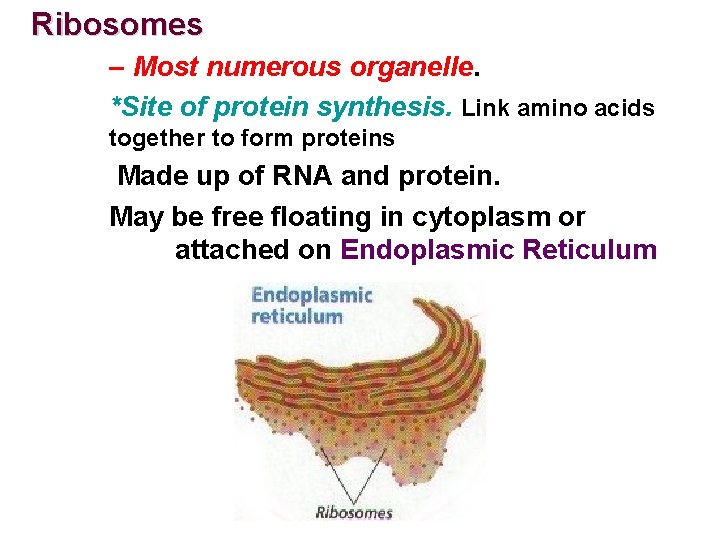 Ribosomes

– Most numerous organelle.

*Site of protein synthesis. Link amino acids together to form proteins

Made up of RNA and protein.

May be free floating in cytoplasm or attached on Endoplasmic Reticulum

Endoplasmic reticulum

Ribosomes